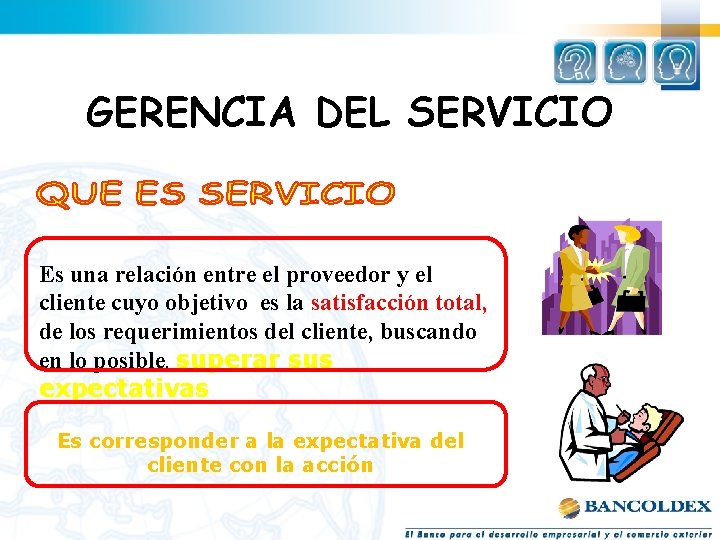 GERENCIA DEL SERVICIO

QUE ES SERVICIO

Es una relación entre el proveedor y el cliente cuyo objetivo es la satisfacción total, de los requerimientos del cliente, buscando en lo posible. superar sus expectativas

Es corresponder a la expectativa del cliente con la acción

BANCOLDEX

El Banco para el desarrollo empresarial y el comercio exterior